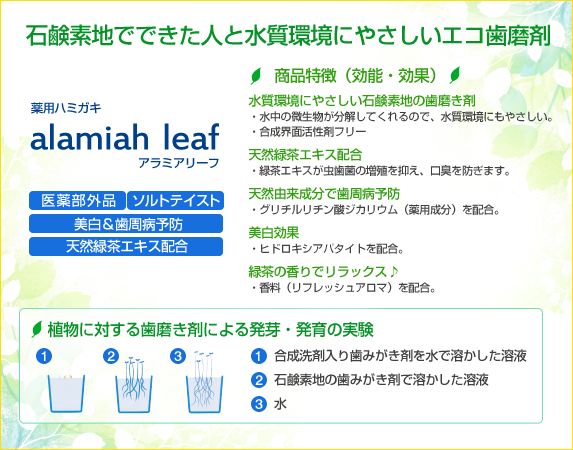 石鹸素地でできた人と水質環境にやさしいエコ歯磨剤

薬用ハミガキ
alamiah leaf
アラミアリーフ

医薬部外品 ソルトテイスト
美白＆歯周病予防
天然緑茶エキス配合

商品特徴（効能・効果）

水質環境にやさしい石鹸素地の歯磨き剤
・水中の微生物が分解してくれるので、水質環境にもやさしい。
・合成界面活性剤フリー

天然緑茶エキス配合
・緑茶エキスが虫歯菌の増殖を抑え、口臭を防ぎます。

天然由来成分で歯周病予防
・グリチルリチン酸ジカリウム（薬用成分）を配合。

美白効果
・ヒドロキシアパタイトを配合。

緑茶の香りでリラックス♪
・香料（リフレッシュアロマ）を配合。

植物に対する歯磨き剤による発芽・発育の実験

1 2 3

1 合成洗剤入り歯みがき剤を水で溶かした溶液
2 石鹸素地の歯みがき剤で溶かした溶液
3 水